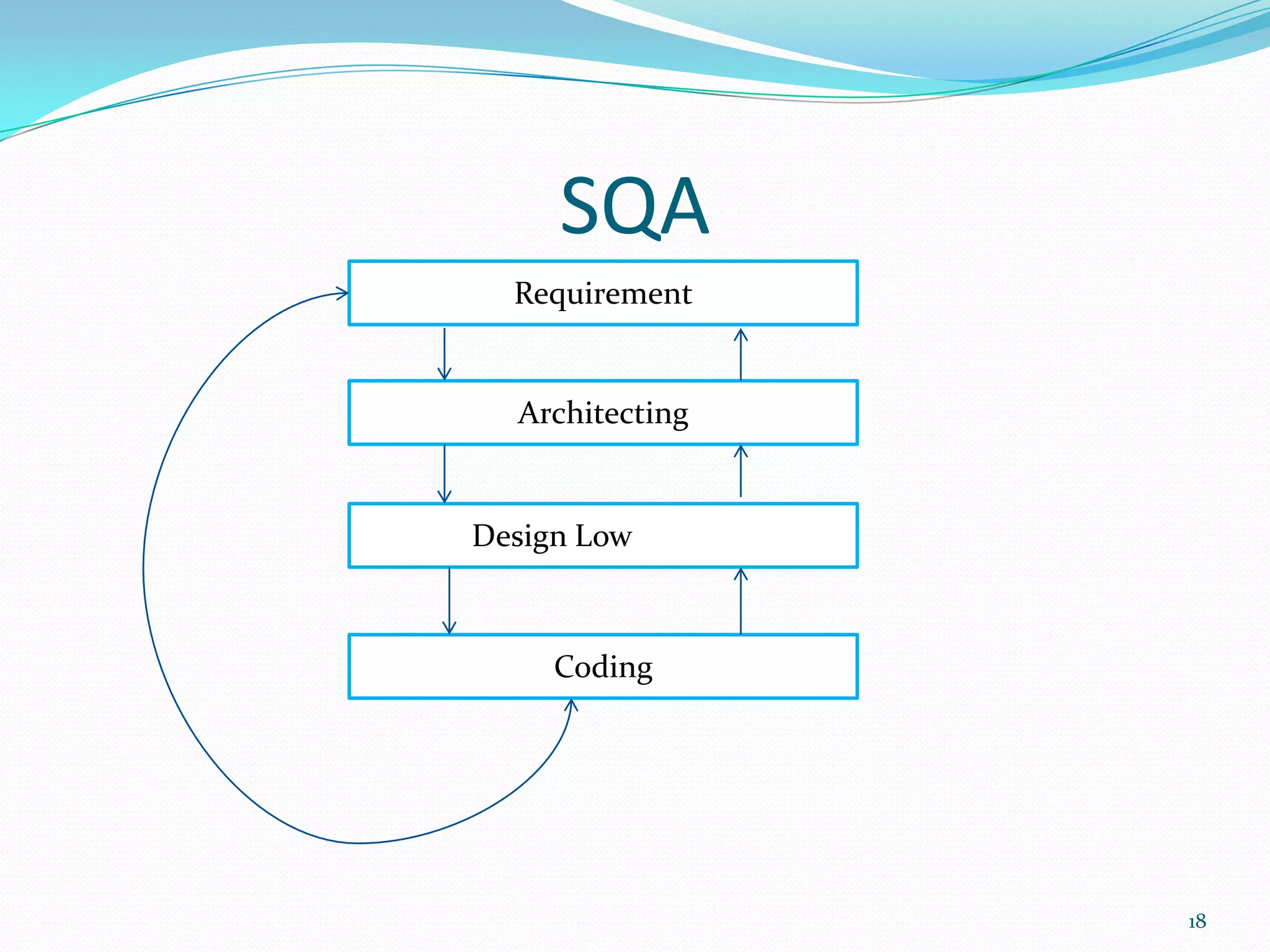 SQA

Requirement

Architecting

Design Low

Coding

18